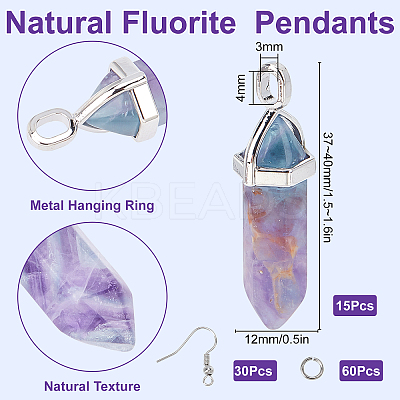 Natural Fluorite Pendants

3mm

4mm

37~40mm/1.5~1.6in

Metal Hanging Ring

KBEADS

15Pcs

12mm/0.5in

30Pcs

60Pcs

Natural Texture